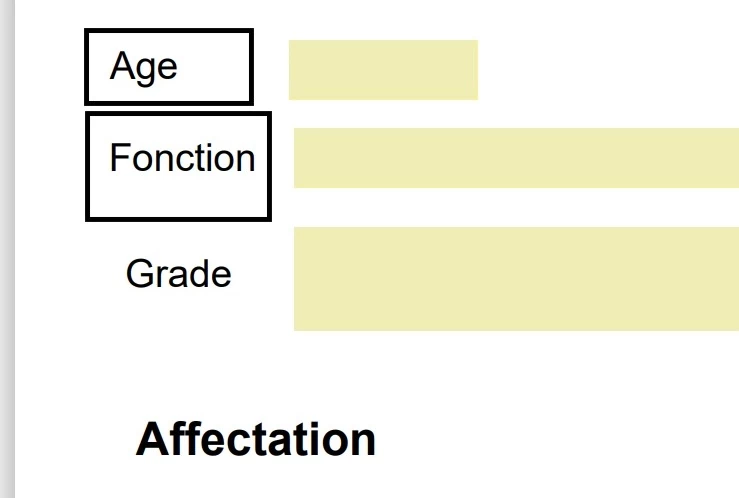 Age

Fonction

Grade

Affectation